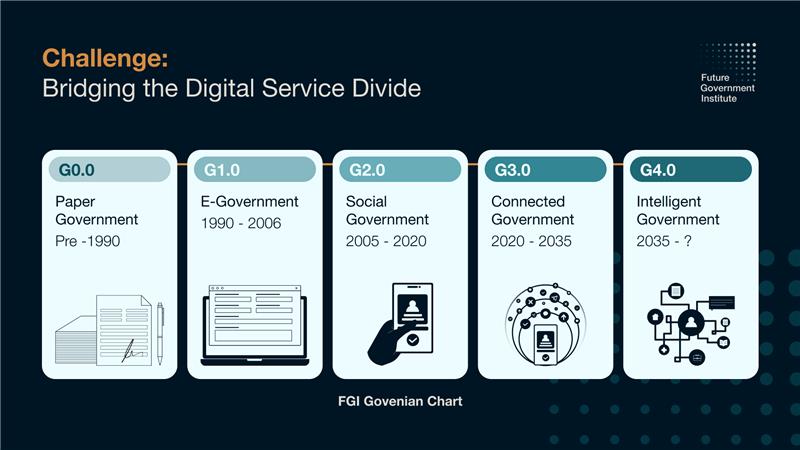 Challenge:
Bridging the Digital Service Divide

Future Government Institute

G0.0
Paper Government
Pre -1990

G1.0
E-Government
1990 - 2006

G2.0
Social Government
2005 - 2020

G3.0
Connected Government
2020 - 2035

G4.0
Intelligent Government
2035 - ?

FGI Govenian Chart